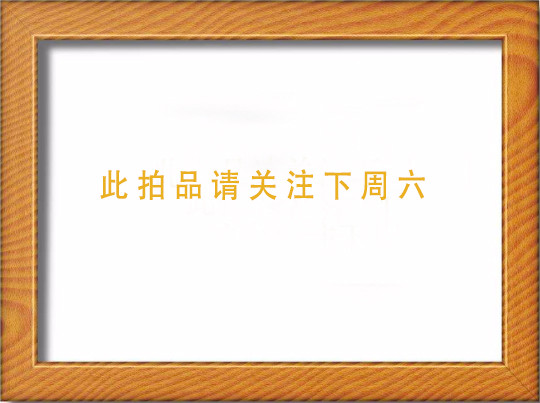 此拍品请关注下周六